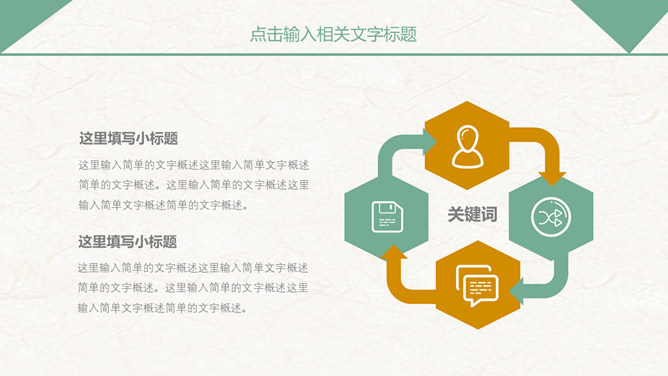 点击输入相关文字标题

这里填写小标题

这里输入简单的文字概述这里输入简单文字概述简单的文字概述。这里输入简单的文字概述这里输入简单文字概述简单的文字概述。

这里填写小标题

这里输入简单的文字概述这里输入简单文字概述简单的文字概述。这里输入简单的文字概述这里输入简单文字概述简单的文字概述。

关键词